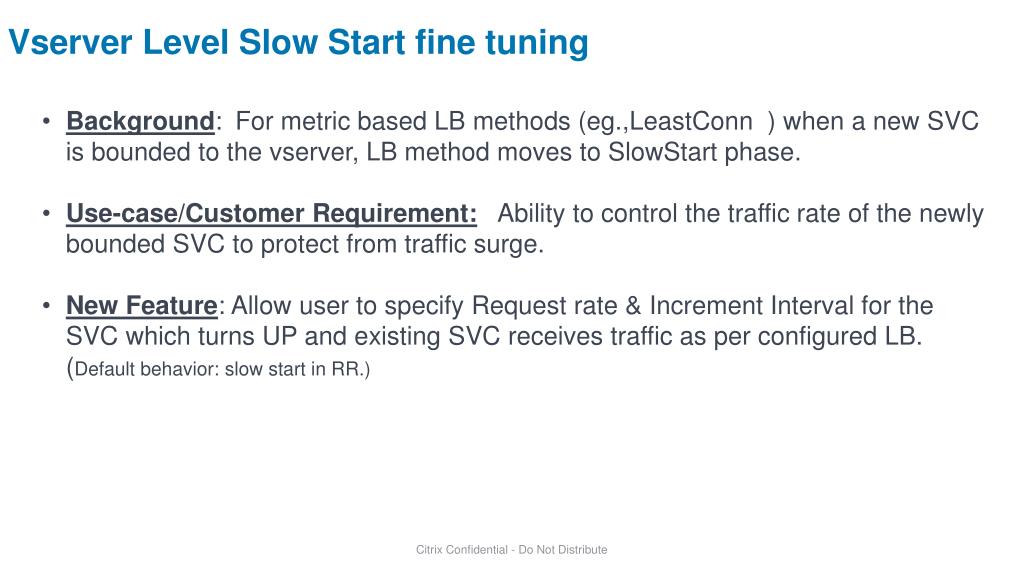 Vserver Level Slow Start fine tuning

• Background: For metric based LB methods (eg.,LeastConn ) when a new SVC is bounded to the vserver, LB method moves to SlowStart phase.

• Use-case/Customer Requirement: Ability to control the traffic rate of the newly bounded SVC to protect from traffic surge.

• New Feature: Allow user to specify Request rate & Increment Interval for the SVC which turns UP and existing SVC receives traffic as per configured LB. (Default behavior: slow start in RR.)

Citrix Confidential - Do Not Distribute